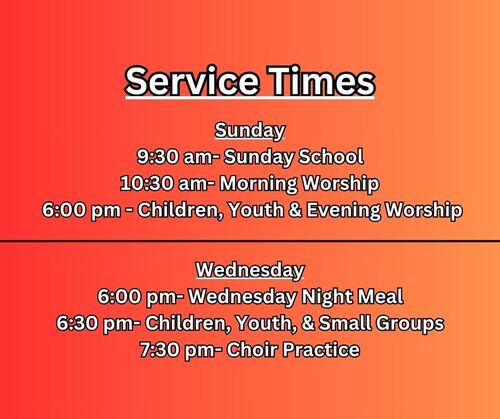 Service Times

Sunday
9:30 am- Sunday School
10:30 am- Morning Worship
6:00 pm - Children, Youth & Evening Worship

Wednesday
6:00 pm- Wednesday Night Meal
6:30 pm- Children, Youth, & Small Groups
7:30 pm- Choir Practice